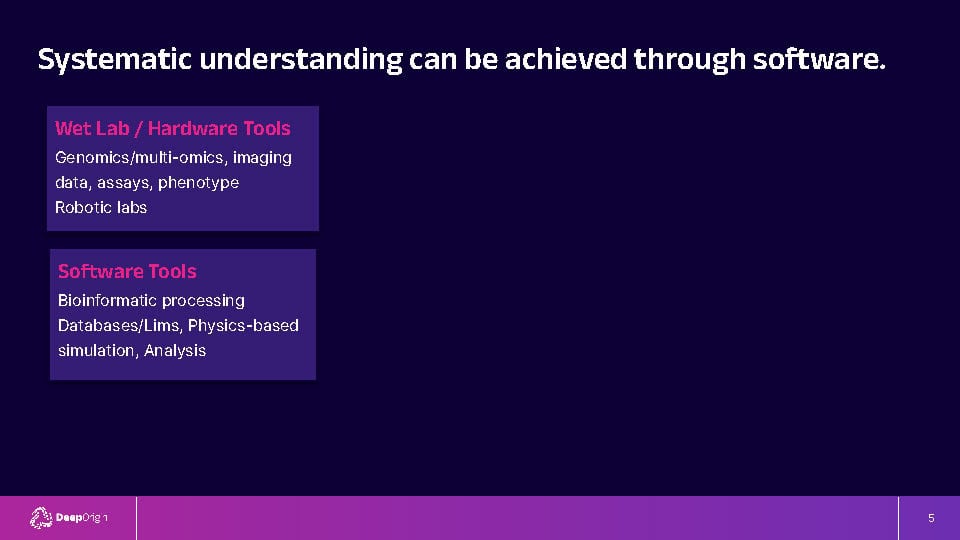 Systematic understanding can be achieved through software.

Wet Lab / Hardware Tools

Genomics/multi-omics, imaging data, assays, phenotype
Robotic labs

Software Tools

Bioinformatic processing
Databases/Lims, Physics-based simulation, Analysis

DeepOrigin

5